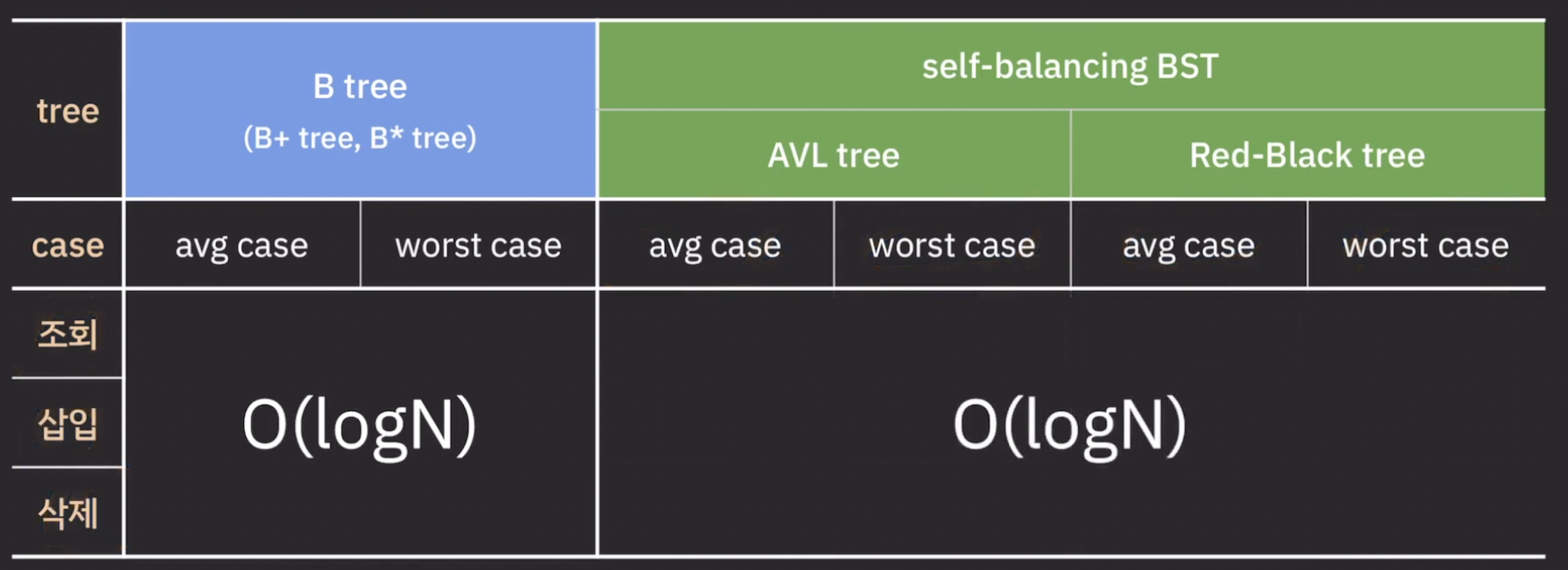 | tree | B tree (B+ tree, B* tree) | | self-balancing BST | | | |
|---|---|---|---|---|---|---|
| | | | AVL tree | | Red-Black tree | |
| case | avg case | worst case | avg case | worst case | avg case | worst case |
| 조회 | O(logN) | | O(logN) | | | |
| 삽입 | | | | | | |
| 삭제 | | | | | | |